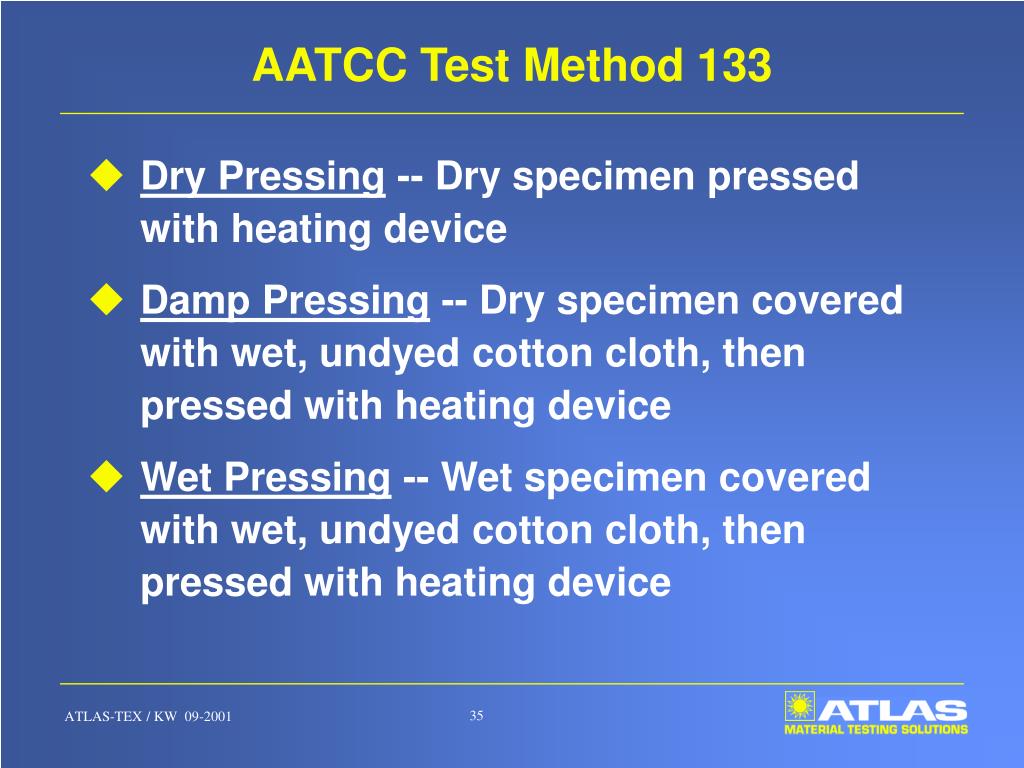 AATCC Test Method 133

◆ Dry Pressing -- Dry specimen pressed with heating device

◆ Damp Pressing -- Dry specimen covered with wet, undyed cotton cloth, then pressed with heating device

◆ Wet Pressing -- Wet specimen covered with wet, undyed cotton cloth, then pressed with heating device

ATLAS-TEX / KW 09-2001

35

ATLAS
MATERIAL TESTING SOLUTIONS